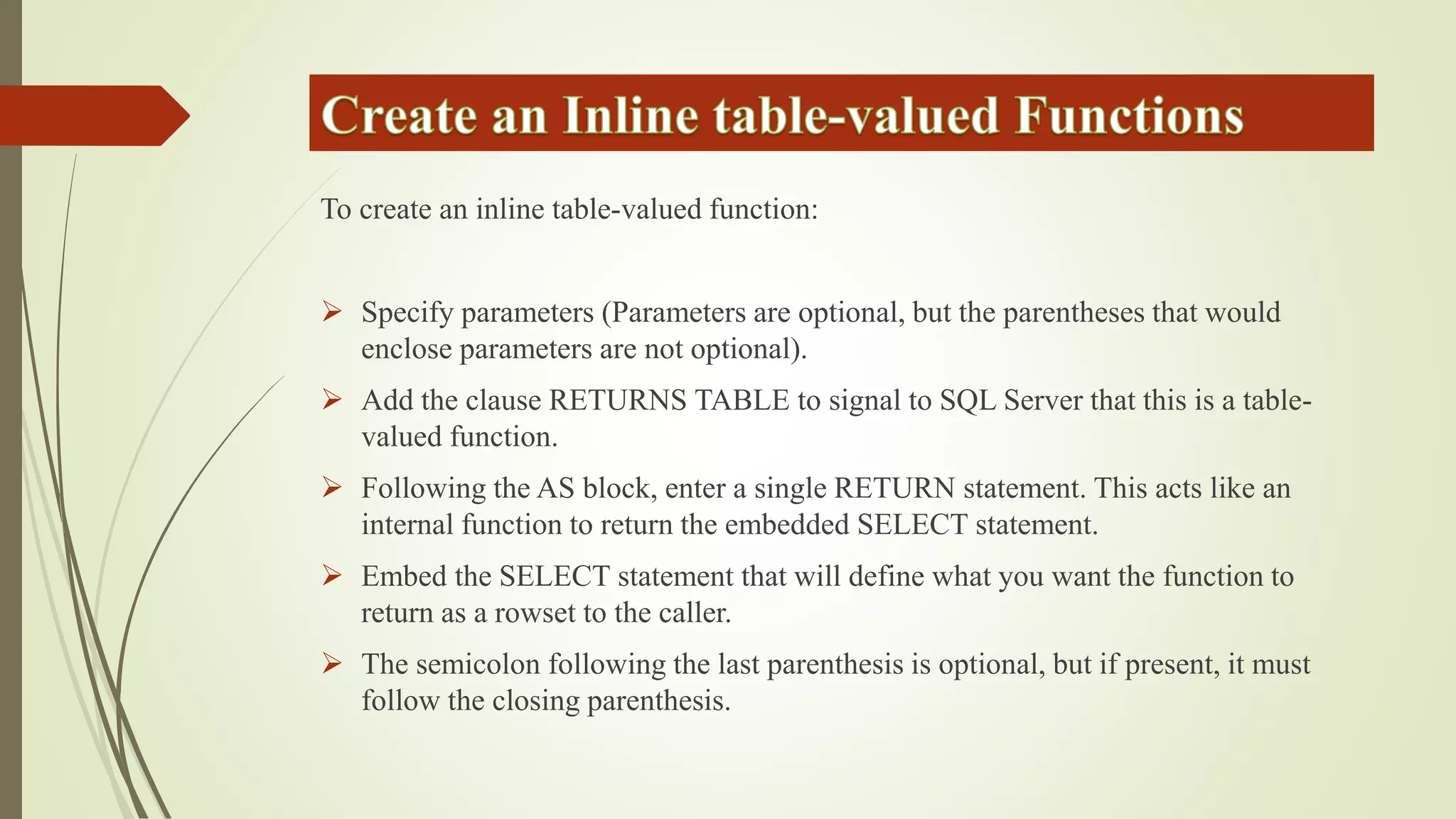 Create an Inline table-valued Functions

To create an inline table-valued function:

➢ Specify parameters (Parameters are optional, but the parentheses that would enclose parameters are not optional).

➢ Add the clause RETURNS TABLE to signal to SQL Server that this is a table-valued function.

➢ Following the AS block, enter a single RETURN statement. This acts like an internal function to return the embedded SELECT statement.

➢ Embed the SELECT statement that will define what you want the function to return as a rowset to the caller.

➢ The semicolon following the last parenthesis is optional, but if present, it must follow the closing parenthesis.